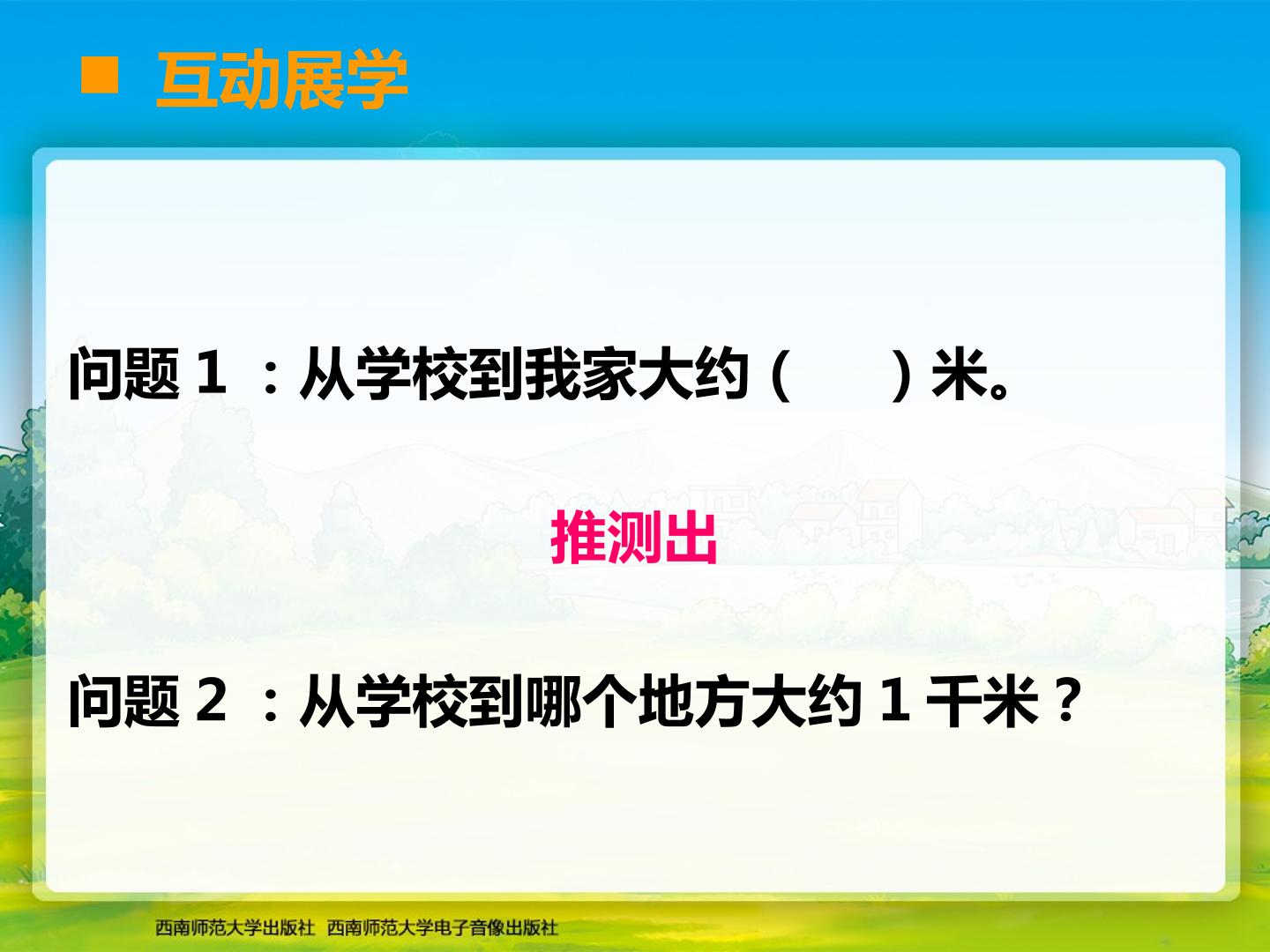 ■ 互动展学

问题1：从学校到我家大约（ ）米。

推测出

问题2：从学校到哪个地方大约1千米？

西南师范大学出版社 西南师范大学电子音像出版社